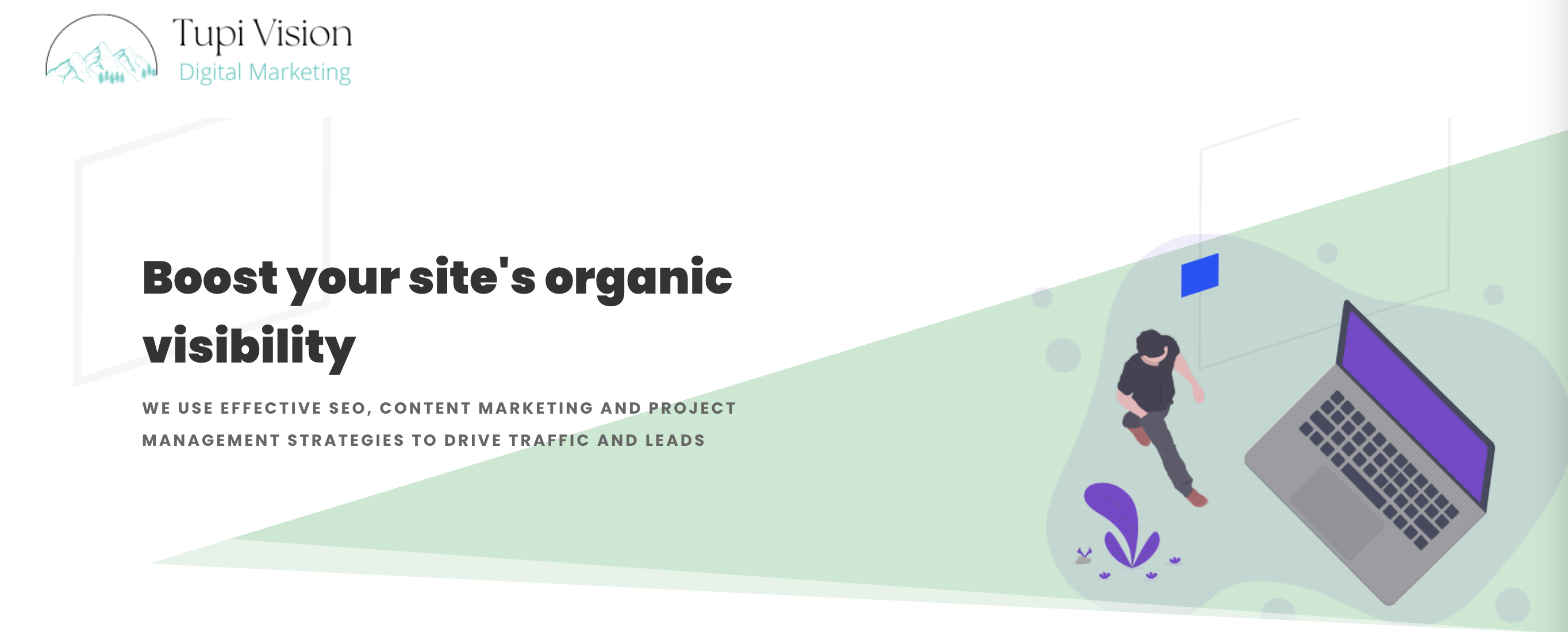 Tupi Vision
Digital Marketing

Boost your site's organic visibility

WE USE EFFECTIVE SEO, CONTENT MARKETING AND PROJECT MANAGEMENT STRATEGIES TO DRIVE TRAFFIC AND LEADS